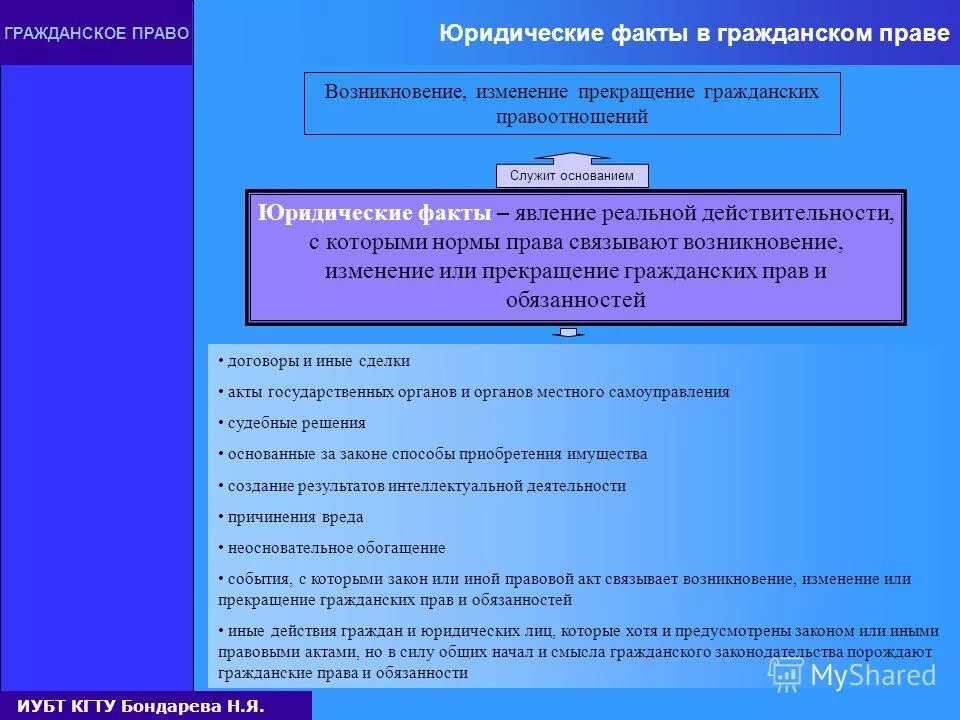 ГРАЖДАНСКОЕ ПРАВО

Юридические факты в гражданском праве

Возникновение, изменение прекращение гражданских правоотношений

Служит основанием

Юридические факты – явление реальной действительности, с которыми нормы права связывают возникновение, изменение или прекращение гражданских прав и обязанностей

• договоры и иные сделки

• акты государственных органов и органов местного самоуправления

• судебные решения

• основанные за законе способы приобретения имущества

• создание результатов интеллектуальной деятельности

• причинения вреда

• неосновательное обогащение

• события, с которыми закон или иной правовой акт связывает возникновение, изменение или прекращение гражданских прав и обязанностей

• иные действия граждан и юридических лиц, которые хотя и предусмотрены законом или иными правовыми актами, но в силу общих начал и смысла гражданского законодательства порождают гражданские права и обязанности

MyShared

ИУБТ КГТУ Бондарева Н.Я.